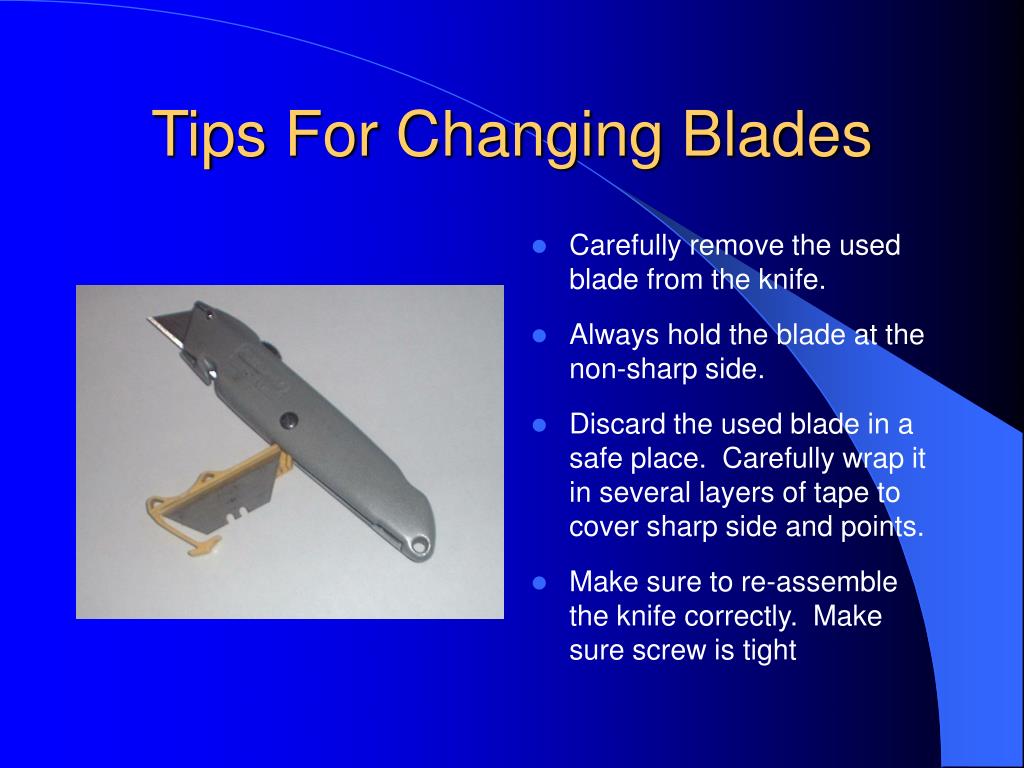 Tips For Changing Blades

- Carefully remove the used blade from the knife.
- Always hold the blade at the non-sharp side.
- Discard the used blade in a safe place. Carefully wrap it in several layers of tape to cover sharp side and points.
- Make sure to re-assemble the knife correctly. Make sure screw is tight